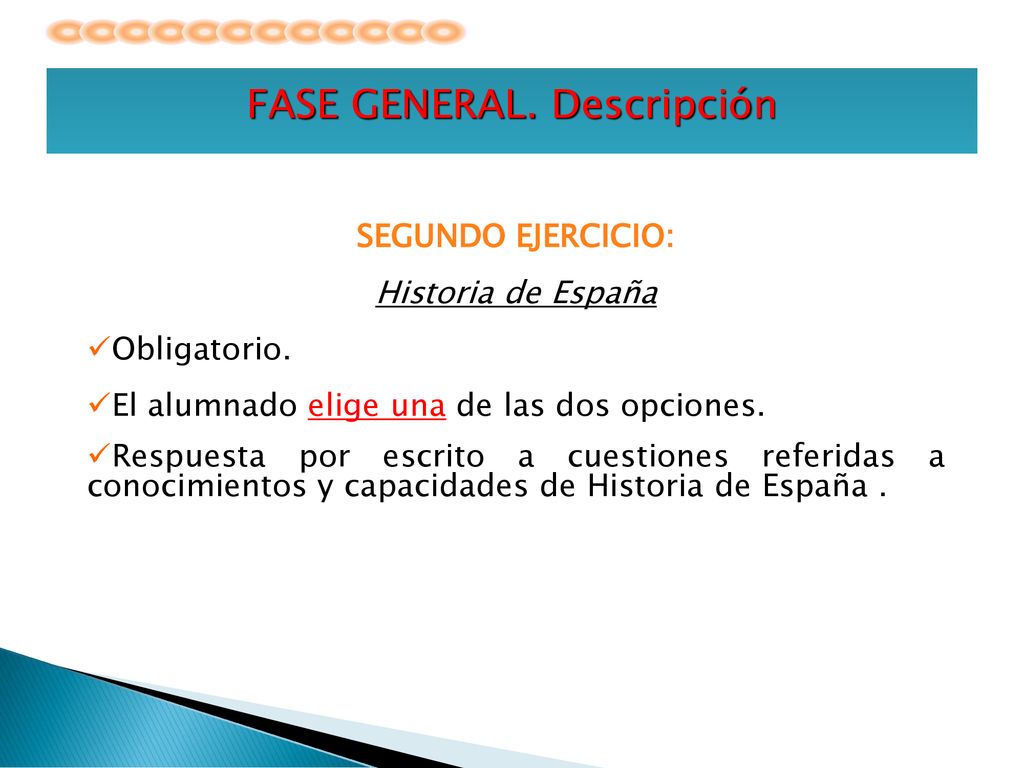 FASE GENERAL. Descripción

SEGUNDO EJERCICIO:

Historia de España

✓Obligatorio.

✓El alumnado elige una de las dos opciones.

✓Respuesta por escrito a cuestiones referidas a conocimientos y capacidades de Historia de España .